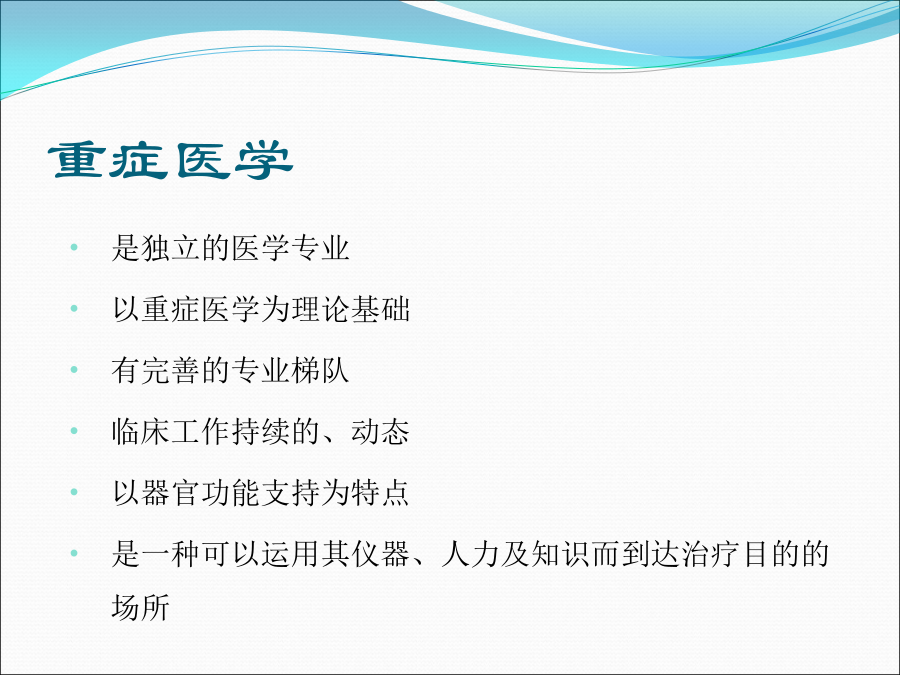 重症医学

• 是独立的医学专业

• 以重症医学为理论基础

• 有完善的专业梯队

• 临床工作持续的、动态

• 以器官功能支持为特点

• 是一种可以运用其仪器、人力及知识而到达治疗目的的场所